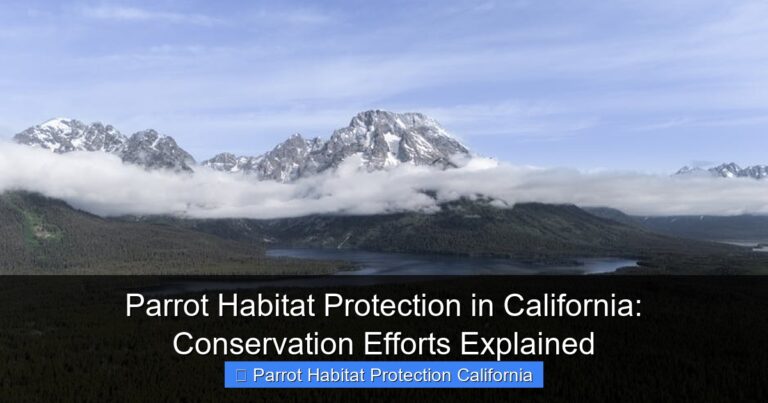 Parrot Habitat Protection in California: Conservation Efforts Explained

Parrot Habitat Protection California